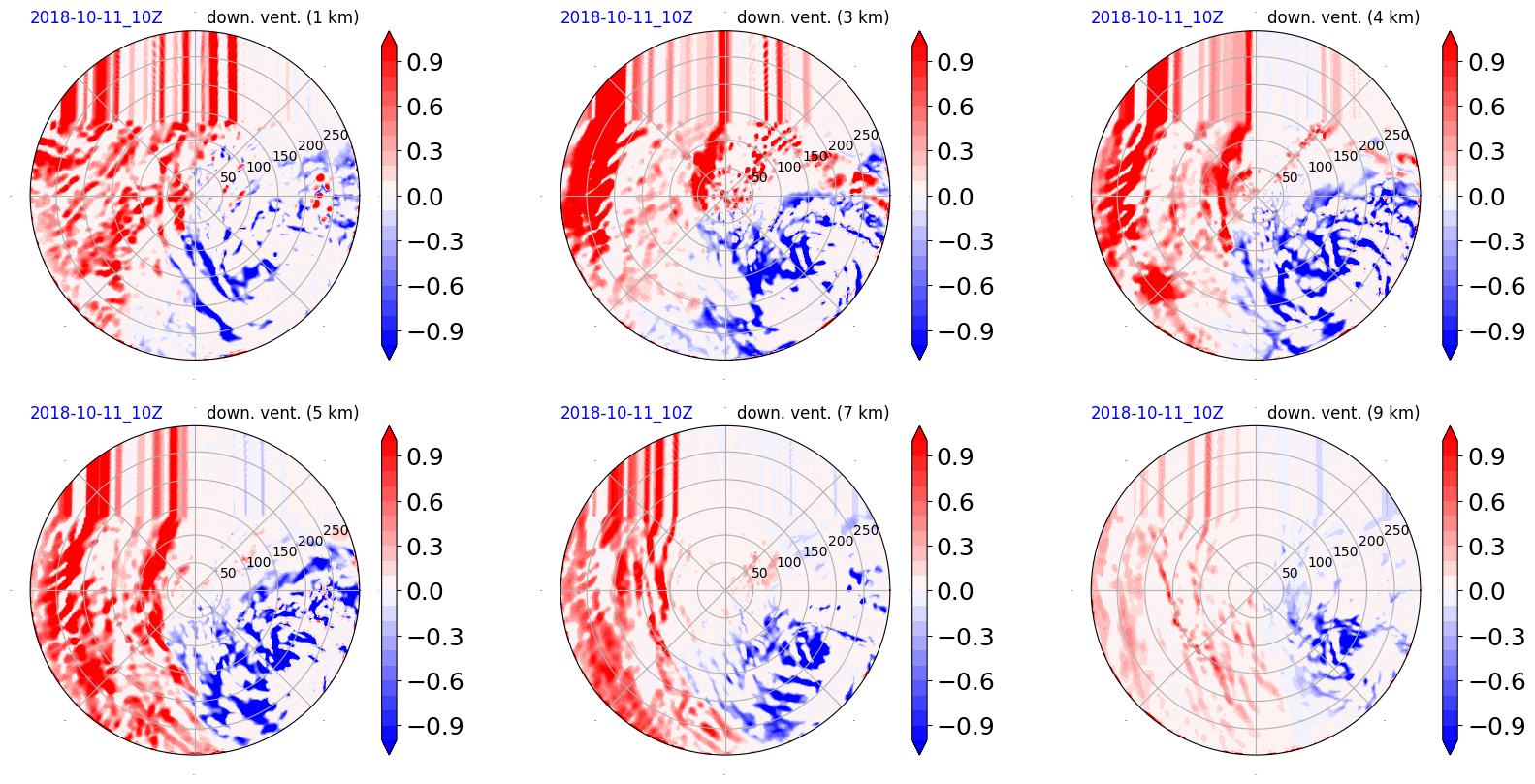 2018-10-11_10Z down. vent. (1 km)
50 100 150 200 250
0.9
0.6
0.3
0.0
−0.3
−0.6
−0.9

2018-10-11_10Z down. vent. (3 km)
50 100 150 200 250
0.9
0.6
0.3
0.0
−0.3
−0.6
−0.9

2018-10-11_10Z down. vent. (4 km)
50 100 150 200 250
0.9
0.6
0.3
0.0
−0.3
−0.6
−0.9

2018-10-11_10Z down. vent. (5 km)
50 100 150 200 250
0.9
0.6
0.3
0.0
−0.3
−0.6
−0.9

2018-10-11_10Z down. vent. (7 km)
50 100 150 200 250
0.9
0.6
0.3
0.0
−0.3
−0.6
−0.9

2018-10-11_10Z down. vent. (9 km)
50 100 150 200 250
0.9
0.6
0.3
0.0
−0.3
−0.6
−0.9